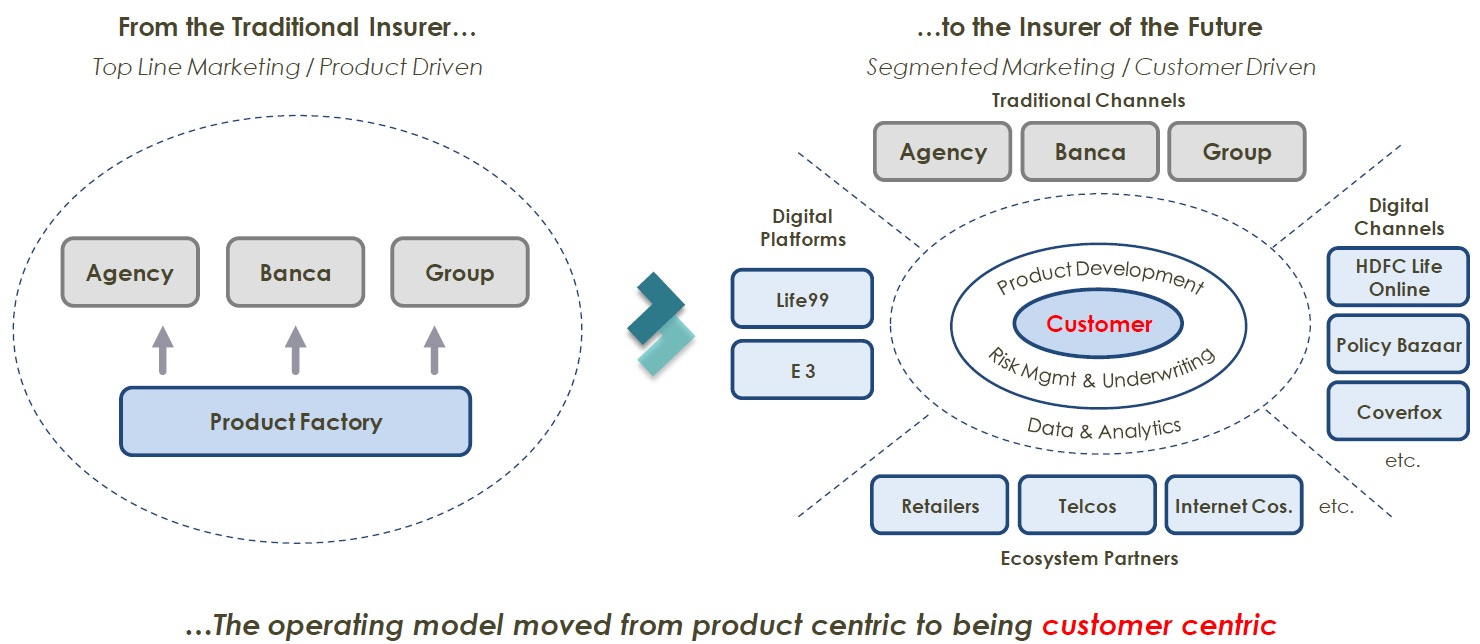 From the Traditional Insurer…

Top Line Marketing / Product Driven

Agency
Banca
Group

Product Factory

…to the Insurer of the Future

Segmented Marketing / Customer Driven

Traditional Channels

Agency
Banca
Group

Digital Platforms

Life99

E 3

Product Development

Customer

Risk Mgmt & Underwriting

Data & Analytics

Digital Channels

HDFC Life Online

Policy Bazaar

Coverfox

etc.

Retailers
Telcos
Internet Cos.
etc.

Ecosystem Partners

…The operating model moved from product centric to being customer centric